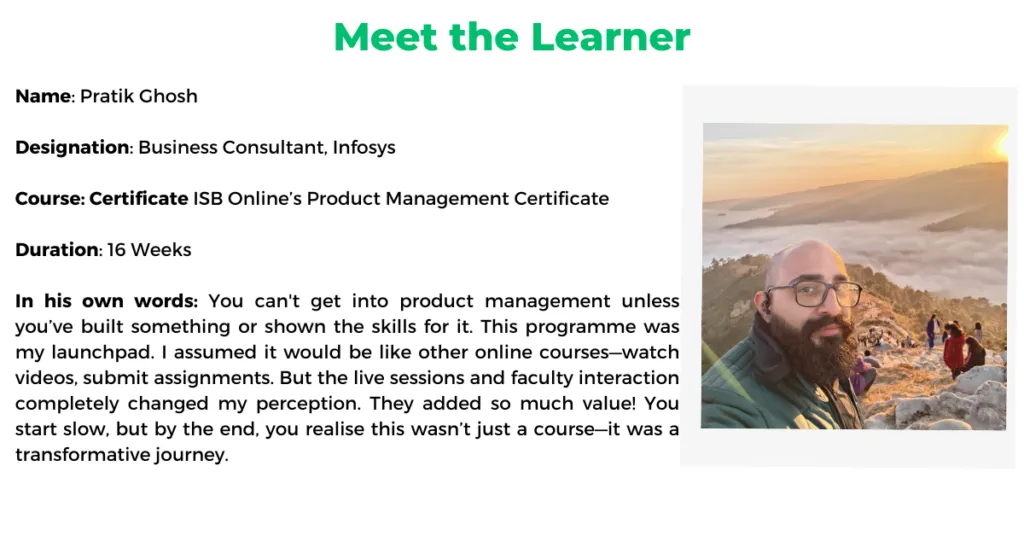 Meet the Learner

Name: Pratik Ghosh

Designation: Business Consultant, Infosys

Course: Certificate ISB Online's Product Management Certificate

Duration: 16 Weeks

In his own words: You can't get into product management unless you've built something or shown the skills for it. This programme was my launchpad. I assumed it would be like other online courses—watch videos, submit assignments. But the live sessions and faculty interaction completely changed my perception. They added so much value! You start slow, but by the end, you realise this wasn't just a course—it was a transformative journey.